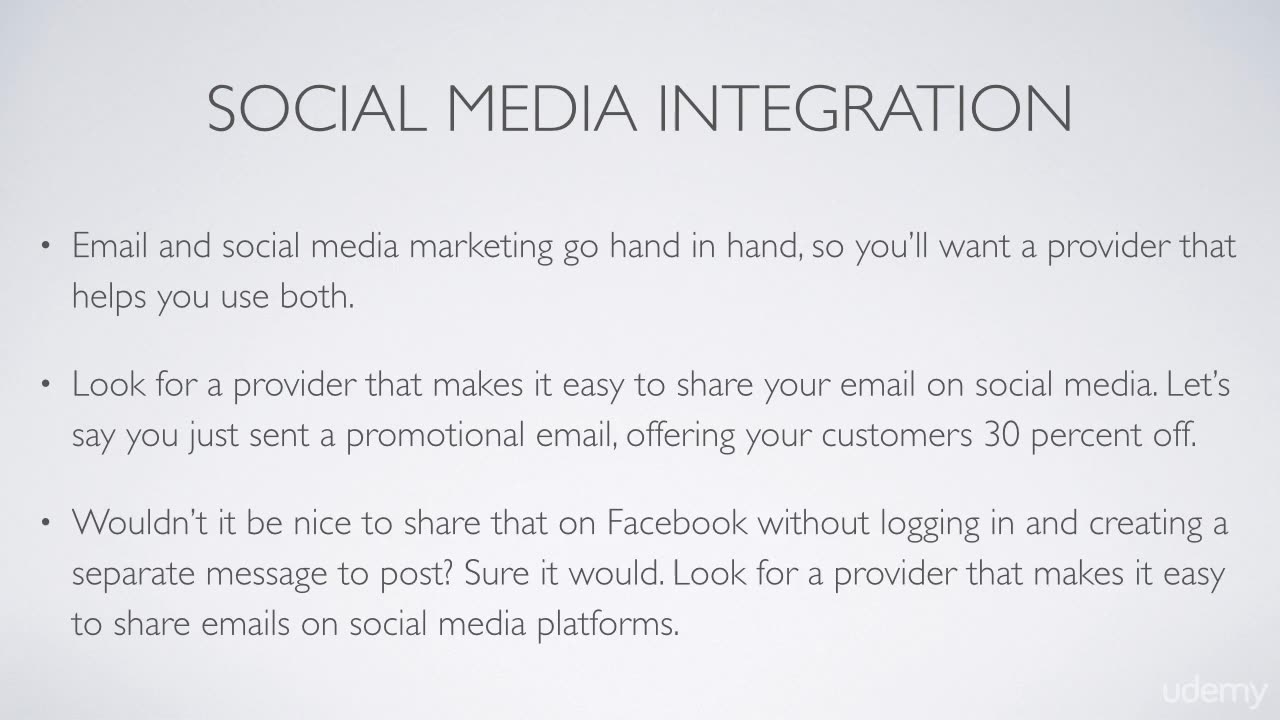 SOCIAL MEDIA INTEGRATION

• Email and social media marketing go hand in hand, so you'll want a provider that helps you use both.

• Look for a provider that makes it easy to share your email on social media. Let's say you just sent a promotional email, offering your customers 30 percent off.

• Wouldn't it be nice to share that on Facebook without logging in and creating a separate message to post? Sure it would. Look for a provider that makes it easy to share emails on social media platforms.

udemy